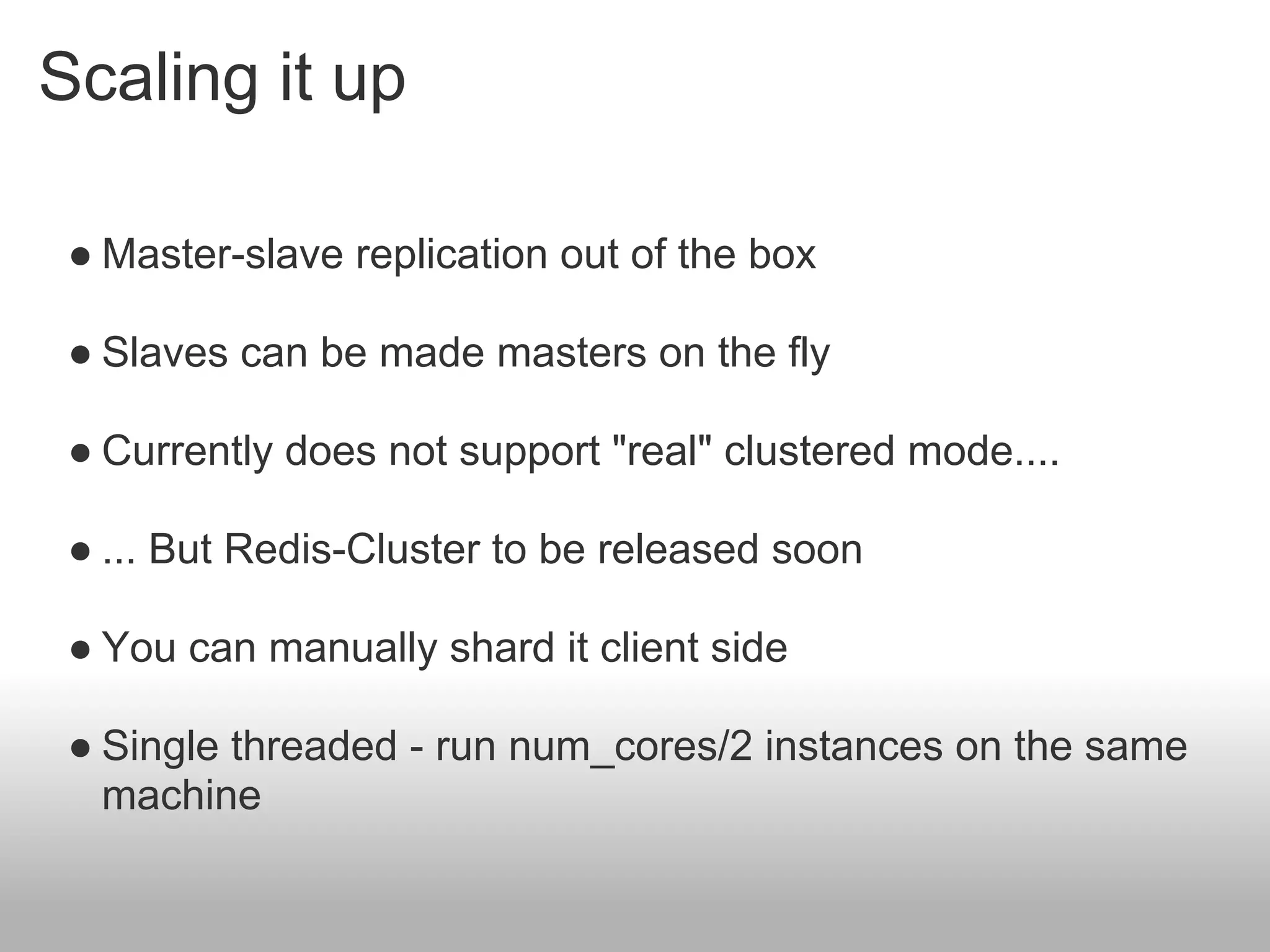 Scaling it up

● Master-slave replication out of the box

● Slaves can be made masters on the fly

● Currently does not support "real" clustered mode....

● ... But Redis-Cluster to be released soon

● You can manually shard it client side

● Single threaded - run num_cores/2 instances on the same machine